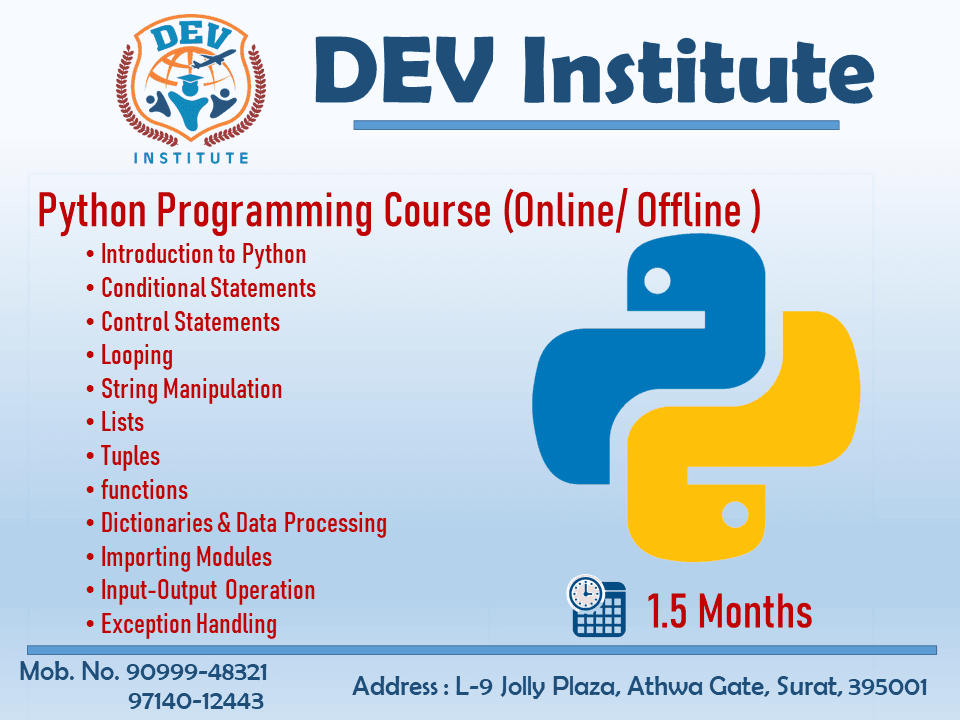 DEV
INSTITUTE

DEV Institute

Python Programming Course (Online/ Offline )

• Introduction to Python
• Conditional Statements
• Control Statements
• Looping
• String Manipulation
• Lists
• Tuples
• functions
• Dictionaries & Data Processing
• Importing Modules
• Input-Output Operation
• Exception Handling

1.5 Months

Mob. No. 90999-48321
97140-12443

Address : L-9 Jolly Plaza, Athwa Gate, Surat, 395001